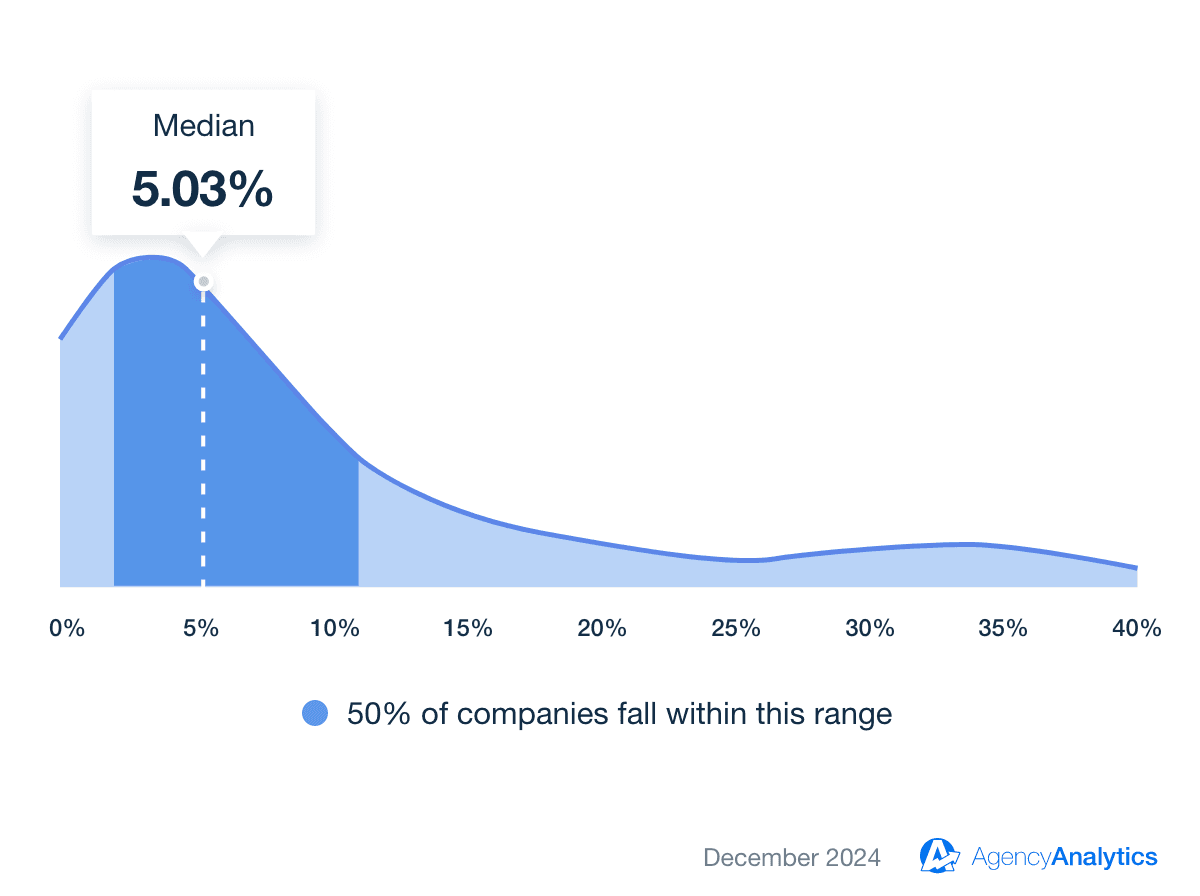 Median

5.03%

0% 5% 10% 15% 20% 25% 30% 35% 40%

50% of companies fall within this range

December 2024 AgencyAnalytics